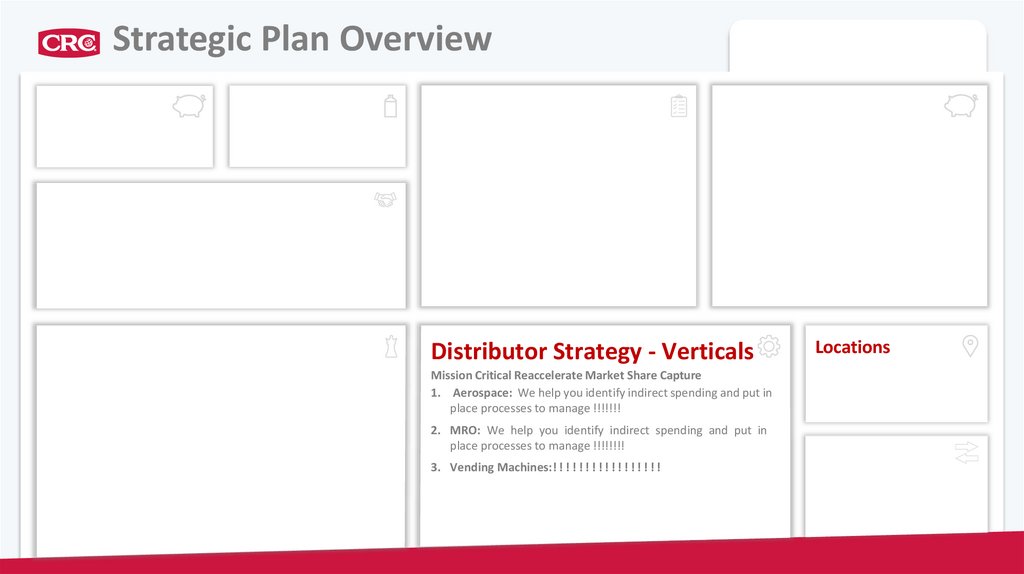 CRC Strategic Plan Overview

Distributor Strategy - Verticals

Mission Critical Reaccelerate Market Share Capture

1. Aerospace: We help you identify indirect spending and put in place processes to manage !!!!!!!

2. MRO: We help you identify indirect spending and put in place processes to manage !!!!!!!!

3. Vending Machines:!!!!!!!!!!!!!!!!!

Locations